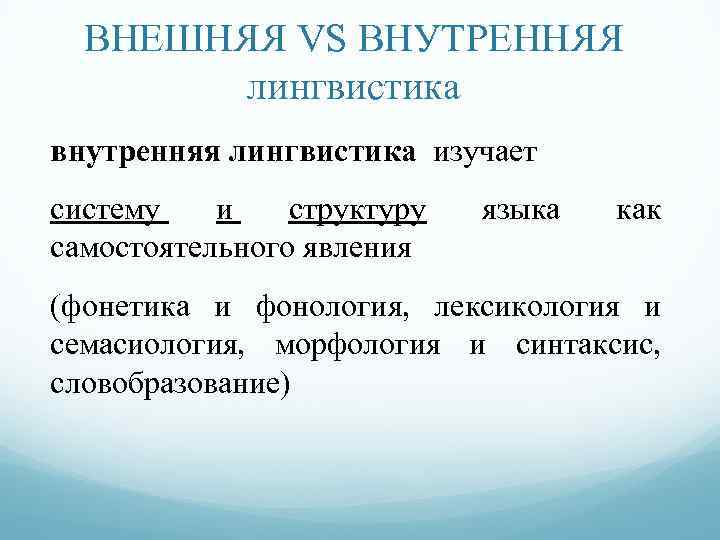 ВНЕШНЯЯ VS ВНУТРЕННЯЯ
лингвистика

внутренняя лингвистика изучает

систему и структуру языка как самостоятельного явления

(фонетика и фонология, лексикология и семасиология, морфология и синтаксис, словобразование)